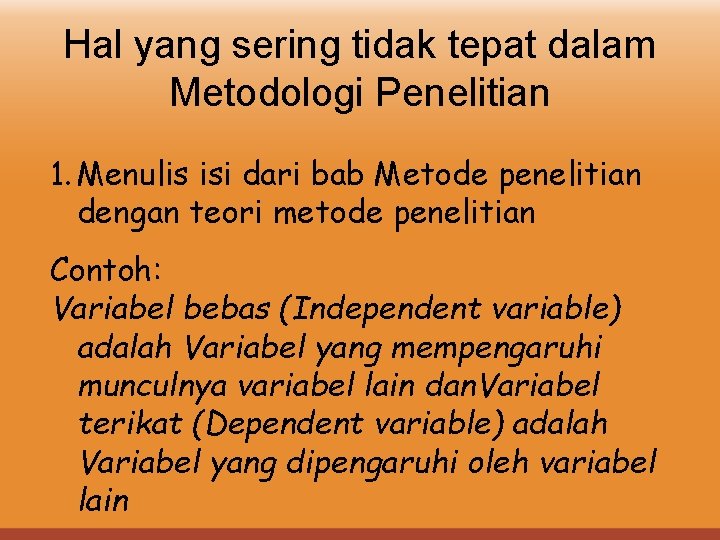 Hal yang sering tidak tepat dalam Metodologi Penelitian

1. Menulis isi dari bab Metode penelitian dengan teori metode penelitian

Contoh:
Variabel bebas (Independent variable) adalah Variabel yang mempengaruhi munculnya variabel lain danVariabel terikat (Dependent variable) adalah Variabel yang dipengaruhi oleh variabel lain